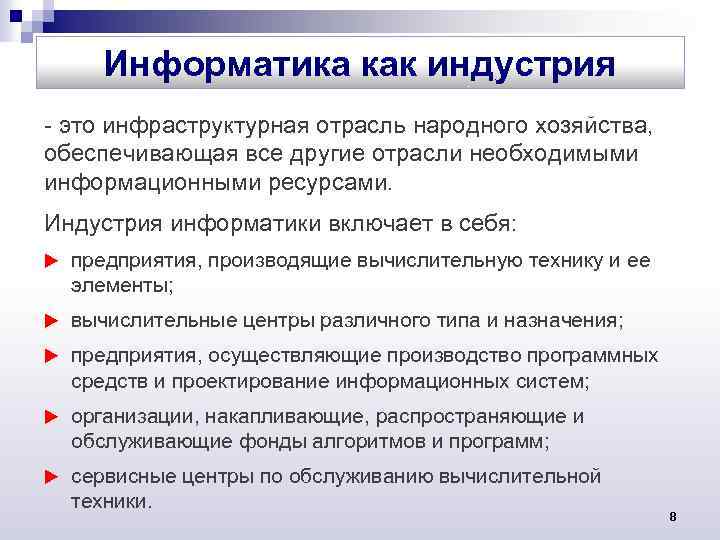 Информатика как индустрия

- это инфраструктурная отрасль народного хозяйства, обеспечивающая все другие отрасли необходимыми информационными ресурсами.

Индустрия информатики включает в себя:

► предприятия, производящие вычислительную технику и ее элементы;

► вычислительные центры различного типа и назначения;

► предприятия, осуществляющие производство программных средств и проектирование информационных систем;

► организации, накапливающие, распространяющие и обслуживающие фонды алгоритмов и программ;

► сервисные центры по обслуживанию вычислительной техники.

8